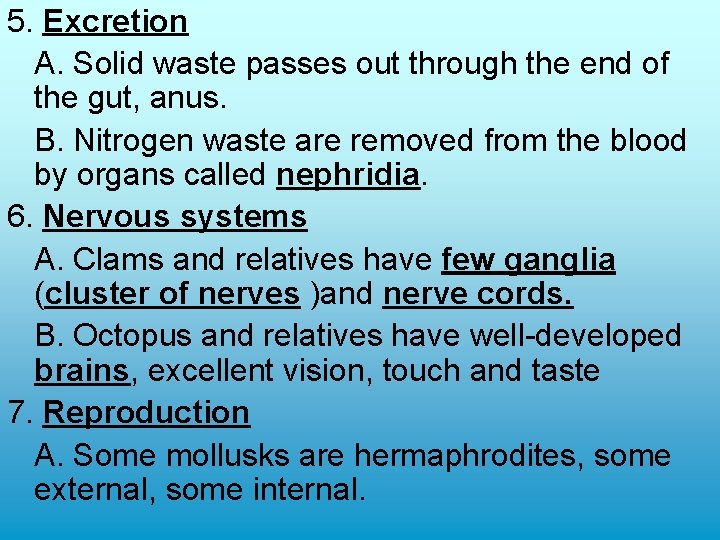 5. Excretion

A. Solid waste passes out through the end of the gut, anus.

B. Nitrogen waste are removed from the blood by organs called nephridia.

6. Nervous systems

A. Clams and relatives have few ganglia (cluster of nerves )and nerve cords.

B. Octopus and relatives have well-developed brains, excellent vision, touch and taste

7. Reproduction

A. Some mollusks are hermaphrodites, some external, some internal.